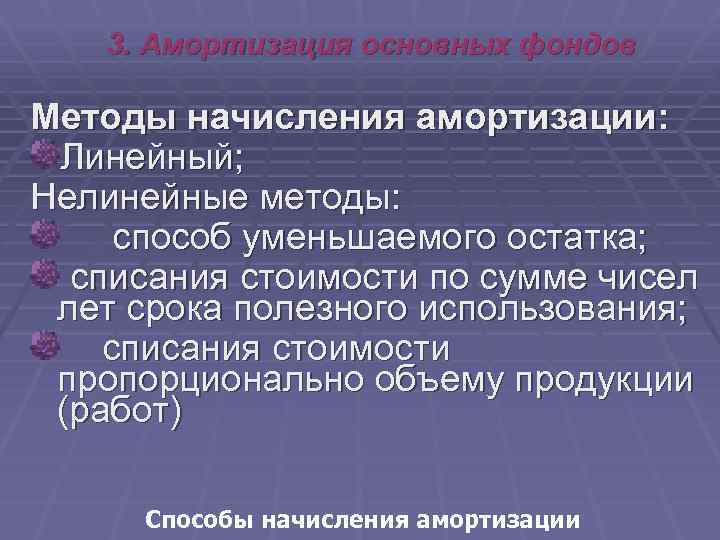 3. Амортизация основных фондов

Методы начисления амортизации:
Линейный;
Нелинейные методы:
способ уменьшаемого остатка;
списания стоимости по сумме чисел лет срока полезного использования;
списания стоимости пропорционально объему продукции (работ)

Способы начисления амортизации